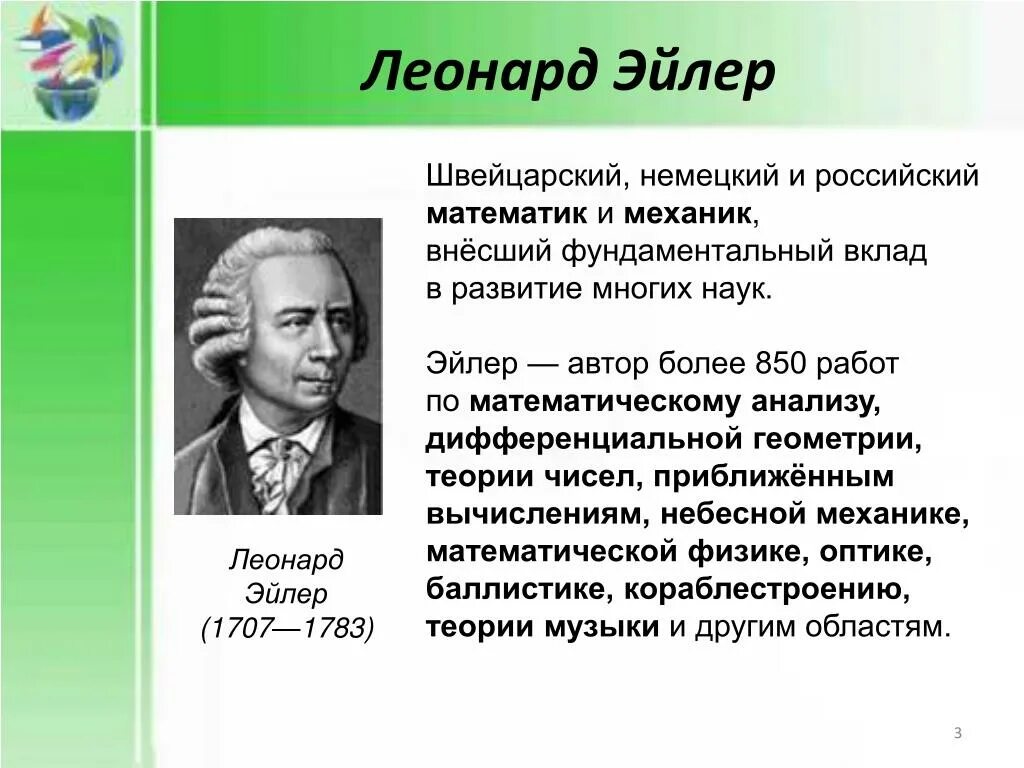 Леонард Эйлер

Швейцарский, немецкий и российский математик и механик, внёсший фундаментальный вклад в развитие многих наук.

Эйлер — автор более 850 работ по математическому анализу, дифференциальной геометрии, теории чисел, приближённым вычислениям, небесной механике, математической физике, оптике, баллистике, кораблестроению, теории музыки и другим областям.

Леонард Эйлер (1707—1783)

3